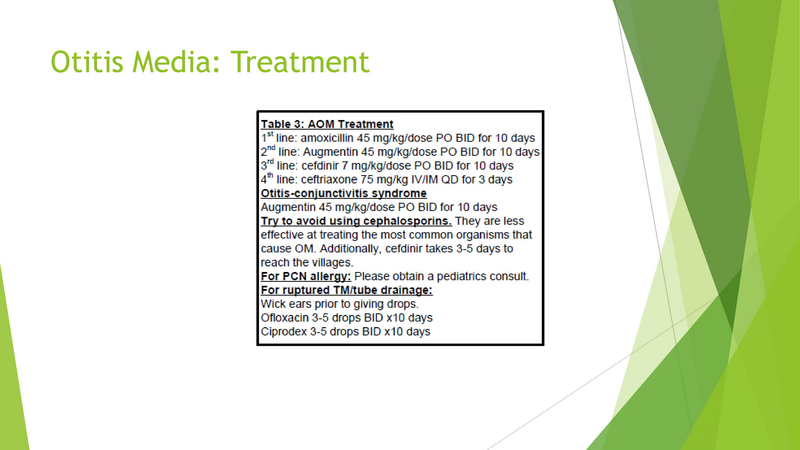 Otitis Media: Treatment

Table 3: AOM Treatment
1$^{st}$ line: amoxicillin 45 mg/kg/dose PO BID for 10 days
2$^{nd}$ line: Augmentin 45 mg/kg/dose PO BID for 10 days
3$^{rd}$ line: cefdinir 7 mg/kg/dose PO BID for 10 days
4$^{th}$ line: ceftriaxone 75 mg/kg IV/IM QD for 3 days
Otitis-conjunctivitis syndrome
Augmentin 45 mg/kg/dose PO BID for 10 days
Try to avoid using cephalosporins. They are less effective at treating the most common organisms that cause OM. Additionally, cefdinir takes 3-5 days to reach the villages.
For PCN allergy: Please obtain a pediatrics consult.
For ruptured TM/tube drainage:
Wick ears prior to giving drops.
Ofloxacin 3-5 drops BID x10 days
Ciprodex 3-5 drops BID x10 days